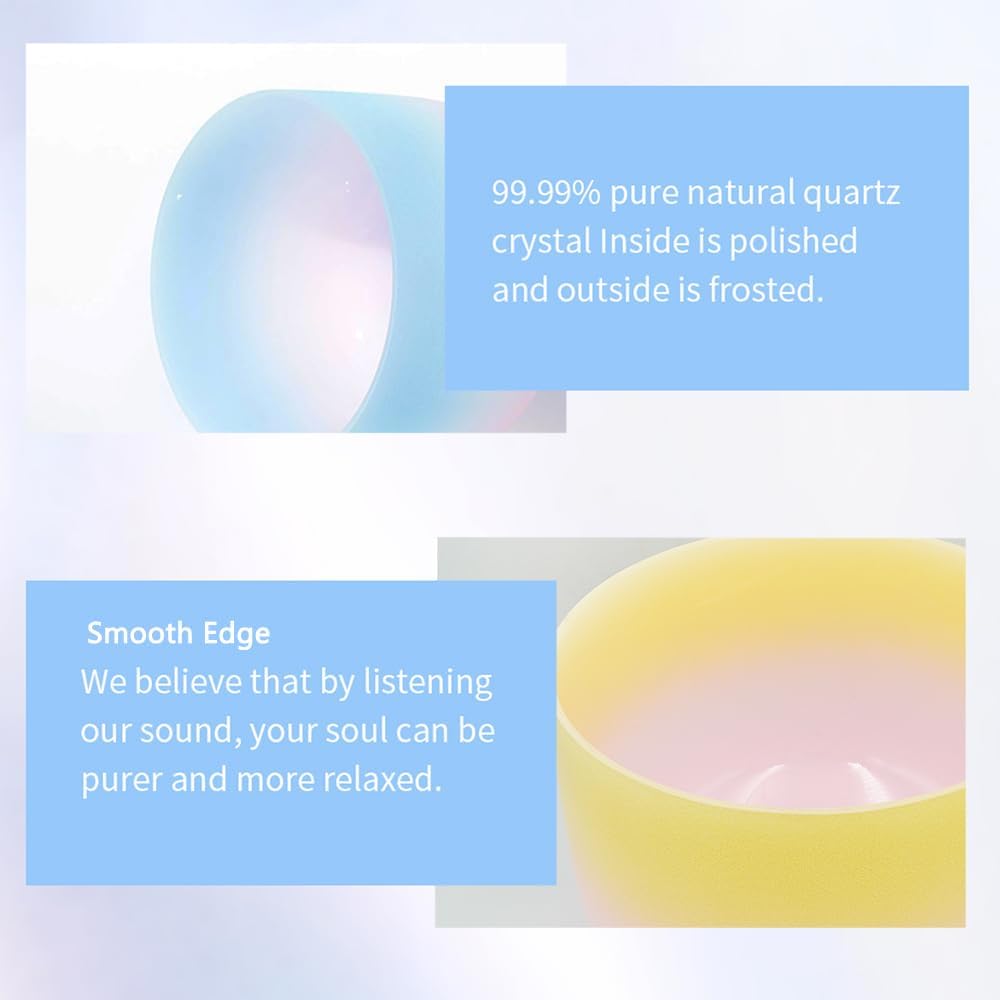 99.99% pure natural quartz crystal Inside is polished and outside is frosted.

Smooth Edge
We believe that by listening our sound, your soul can be purer and more relaxed.